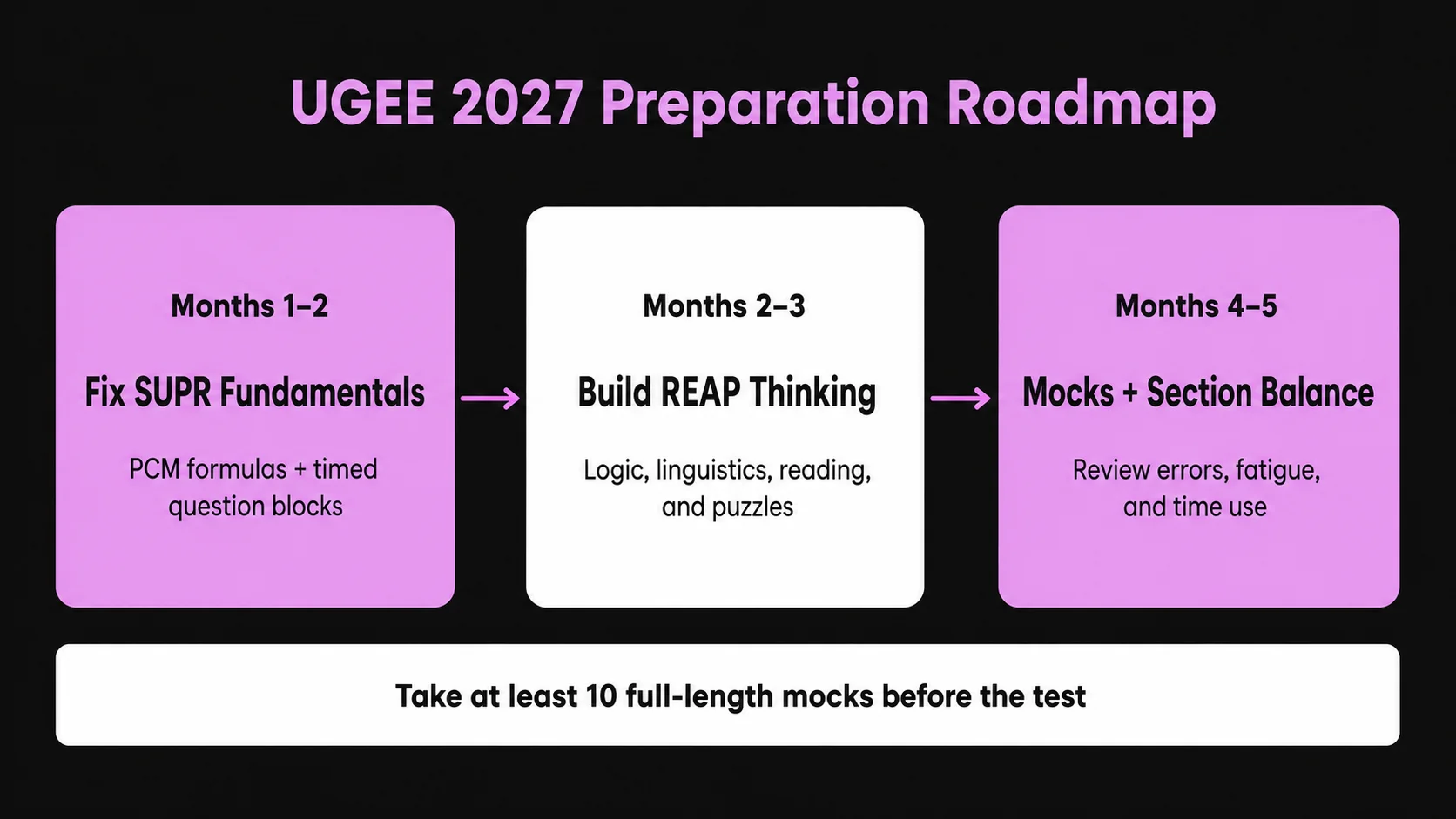 UGEE 2027 Preparation Roadmap

Months 1–2

Fix SUPR Fundamentals

PCM formulas + timed question blocks

Months 2–3

Build REAP Thinking

Logic, linguistics, reading, and puzzles

Months 4–5

Mocks + Section Balance

Review errors, fatigue, and time use

Take at least 10 full-length mocks before the test